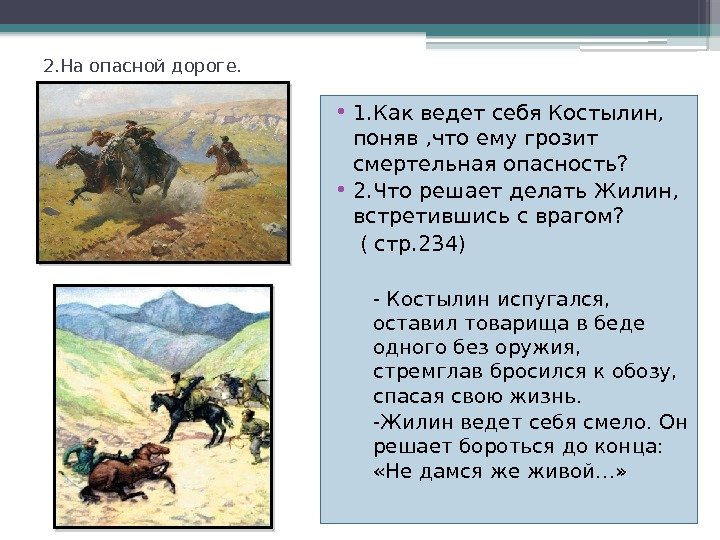 2.На опасной дороге.

• 1.Как ведет себя Костылин, поняв ,что ему грозит смертельная опасность?
• 2.Что решает делать Жилин, встретившись с врагом?
( стр.234)

- Костылин испугался, оставил товарища в беде одного без оружия, стремглав бросился к обозу, спасая свою жизнь.
-Жилин ведет себя смело. Он решает бороться до конца: «Не дамся же живой…»